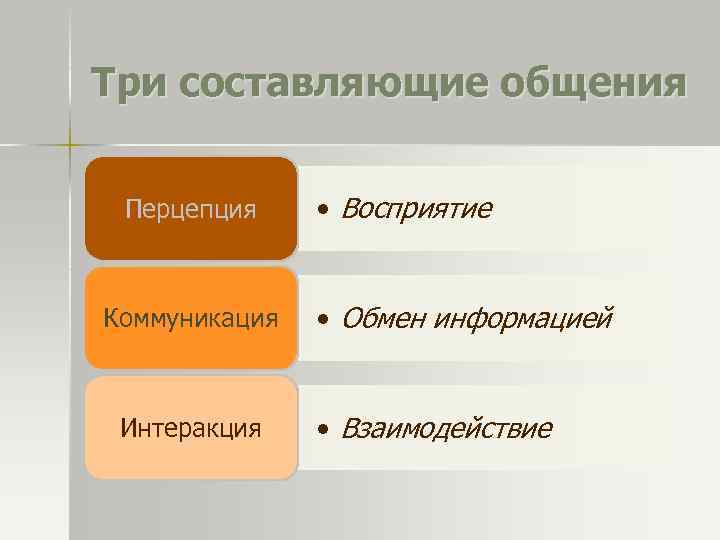 Три составляющие общения

Перцепция

• Восприятие

Коммуникация

• Обмен информацией

Интеракция

• Взаимодействие